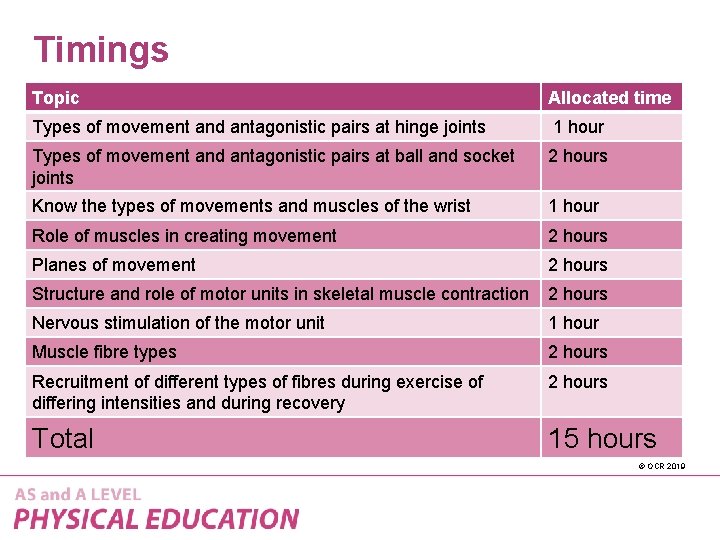 Timings

| Topic | Allocated time |
|---|---|
| Types of movement and antagonistic pairs at hinge joints | 1 hour |
| Types of movement and antagonistic pairs at ball and socket joints | 2 hours |
| Know the types of movements and muscles of the wrist | 1 hour |
| Role of muscles in creating movement | 2 hours |
| Planes of movement | 2 hours |
| Structure and role of motor units in skeletal muscle contraction | 2 hours |
| Nervous stimulation of the motor unit | 1 hour |
| Muscle fibre types | 2 hours |
| Recruitment of different types of fibres during exercise of differing intensities and during recovery | 2 hours |
| Total | 15 hours |

© OCR 2019

AS and A LEVEL
PHYSICAL EDUCATION